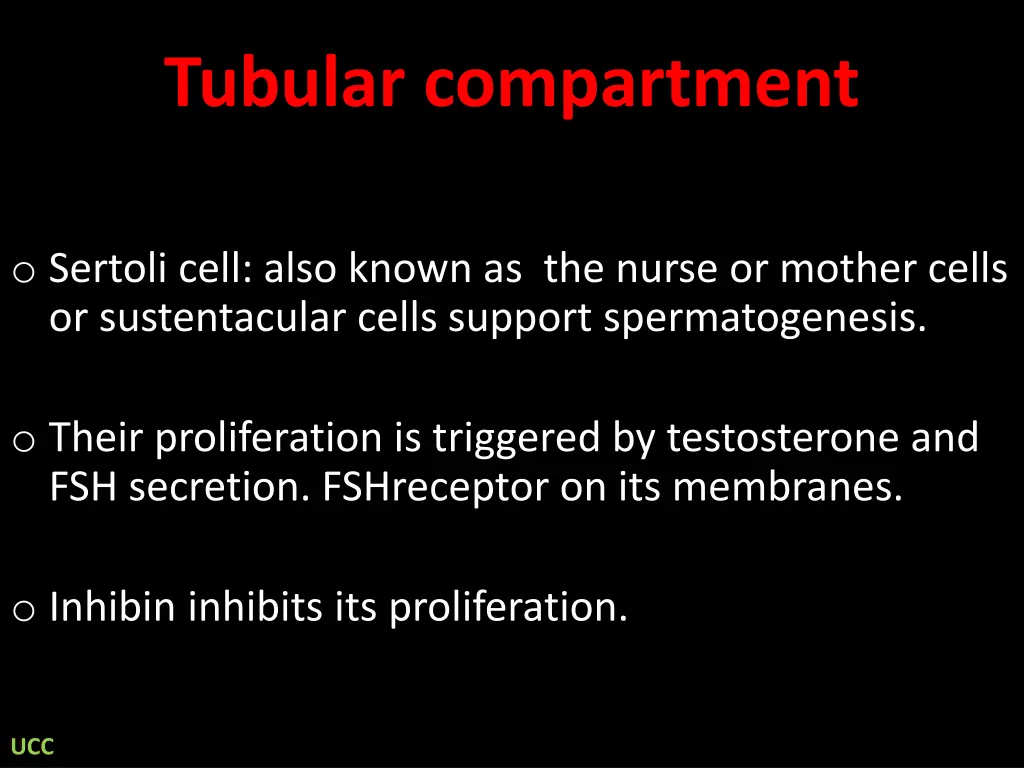 Tubular compartment

o Sertoli cell: also known as the nurse or mother cells or sustentacular cells support spermatogenesis.

o Their proliferation is triggered by testosterone and FSH secretion. FSHreceptor on its membranes.

o Inhibin inhibits its proliferation.

UCC